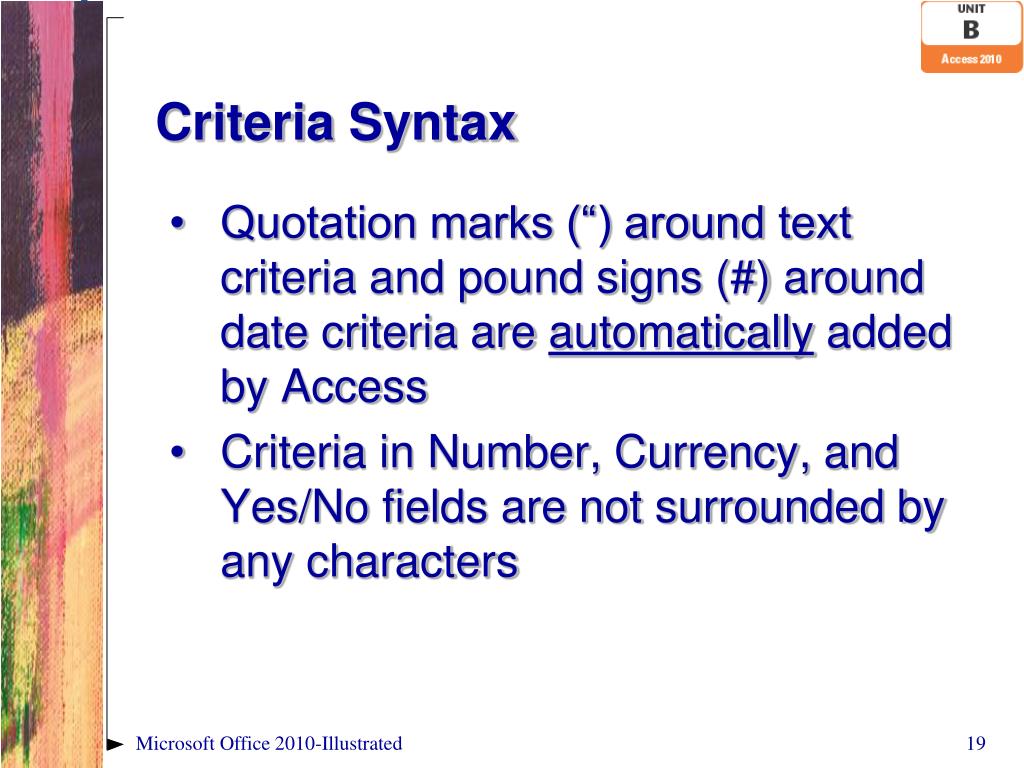 UNIT
B
Access 2010

Criteria Syntax

• Quotation marks (“) around text criteria and pound signs (#) around date criteria are automatically added by Access
• Criteria in Number, Currency, and Yes/No fields are not surrounded by any characters

Microsoft Office 2010-Illustrated

19